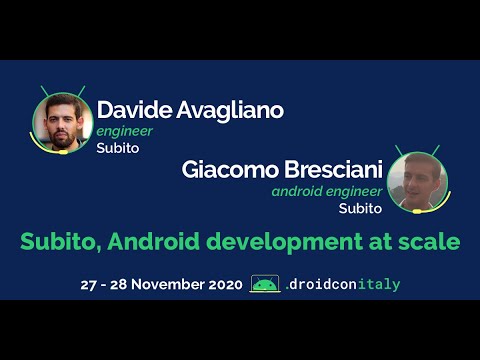 Davide Avagliano
engineer
Subito

Giacomo Bresciani
android engineer
Subito

Subito, Android development at scale

27 - 28 November 2020 .droidconitaly